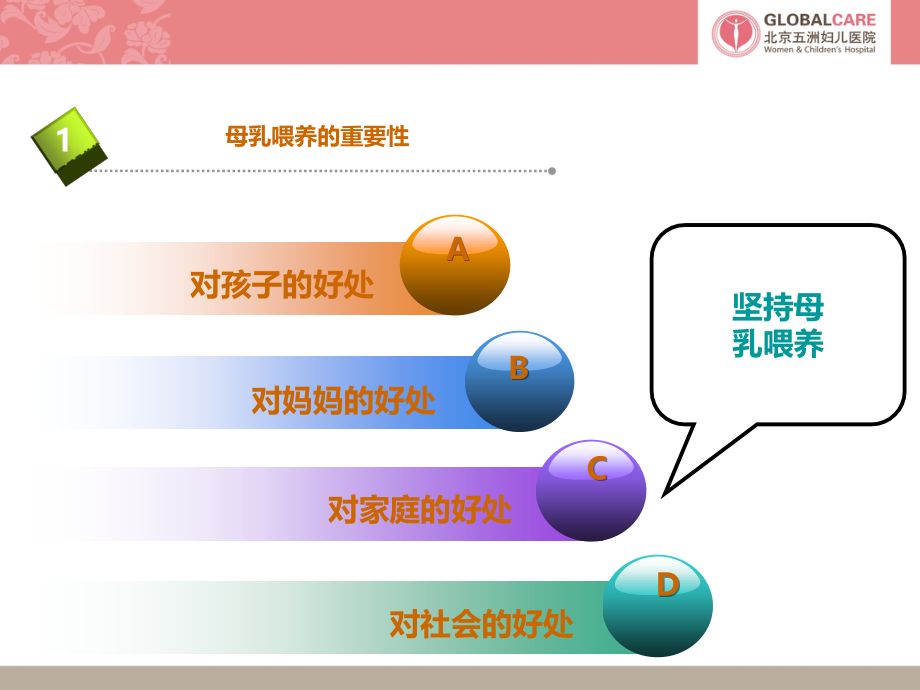 GLOBALCARE
北京五洲妇儿医院
Women & Children's Hospital

1

母乳喂养的重要性

A
对孩子的好处

B
对妈妈的好处

C
对家庭的好处

D
对社会的好处

坚持母乳喂养